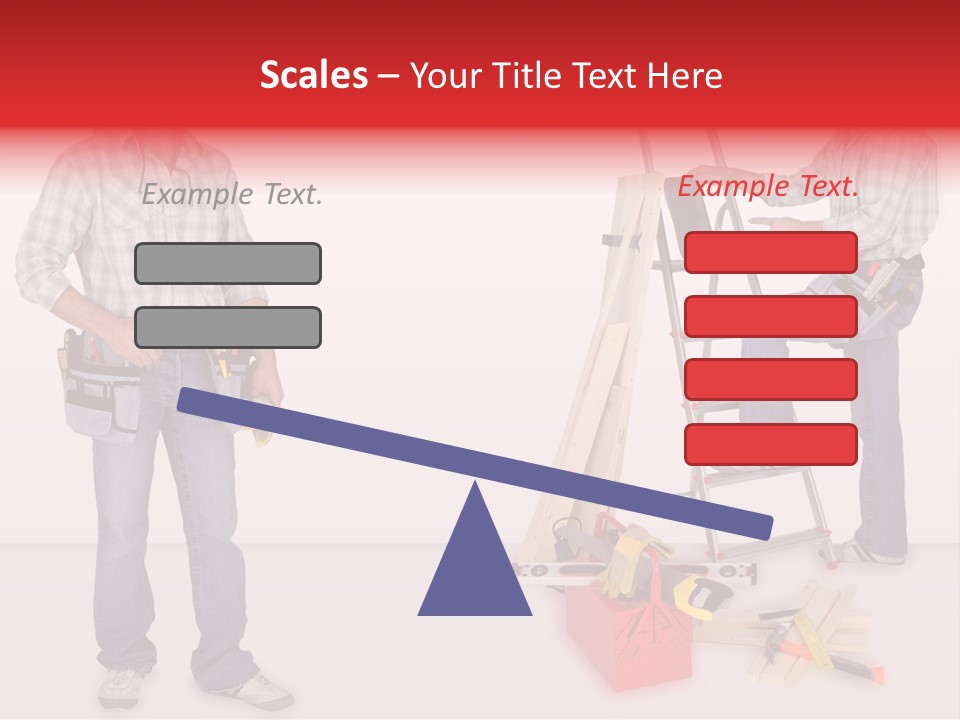 Scales – Your Title Text Here

Example Text.

Example Text.